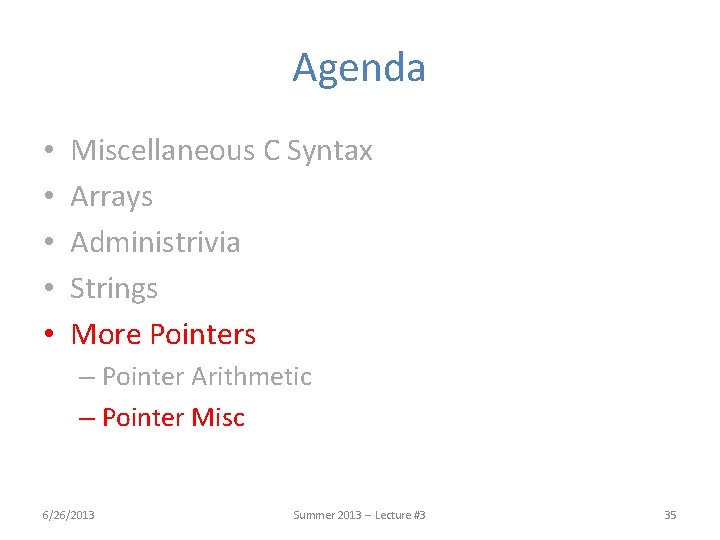 Agenda

• Miscellaneous C Syntax
• Arrays
• Administrivia
• Strings
• More Pointers
– Pointer Arithmetic
– Pointer Misc

6/26/2013 Summer 2013 – Lecture #3 35